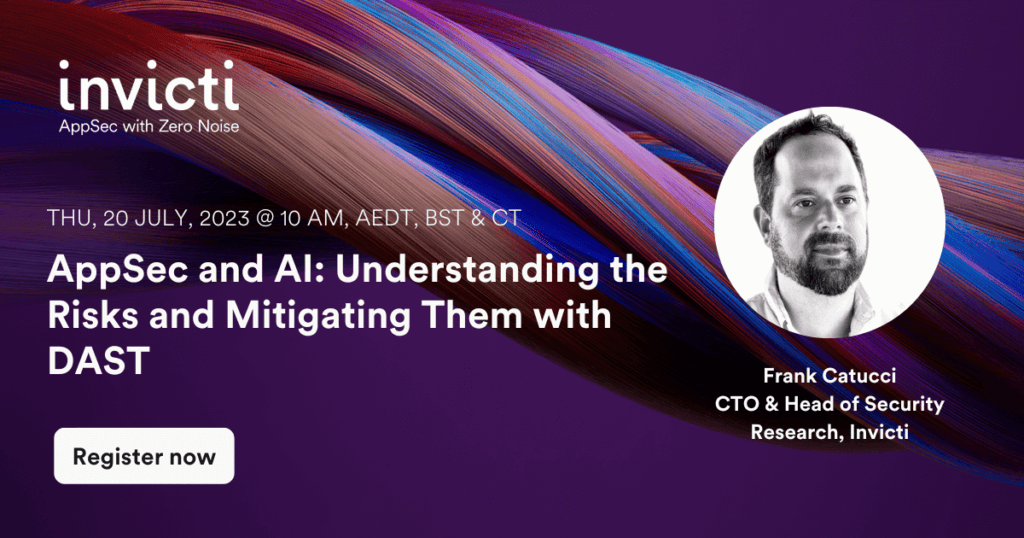 invicti
AppSec with Zero Noise

THU, 20 JULY, 2023 @ 10 AM, AEDT, BST & CT

AppSec and AI: Understanding the Risks and Mitigating Them with DAST

Register now

Frank Catucci
CTO & Head of Security Research, Invicti